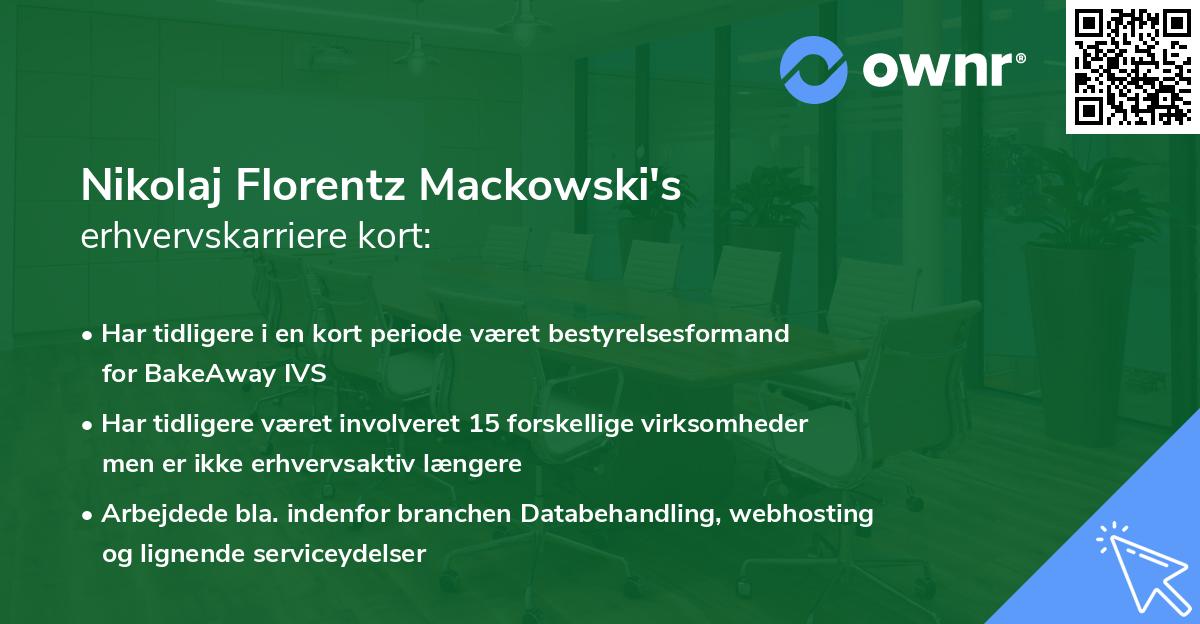 ownr®

Nikolaj Florentz Mackowski's
erhvervskarriere kort:

• Har tidligere i en kort periode været bestyrelsesformand for BakeAway IVS

• Har tidligere været involveret 15 forskellige virksomheder men er ikke erhvervsaktiv længere

• Arbejdede bla. indenfor branchen Databehandling, webhosting og lignende serviceydelser